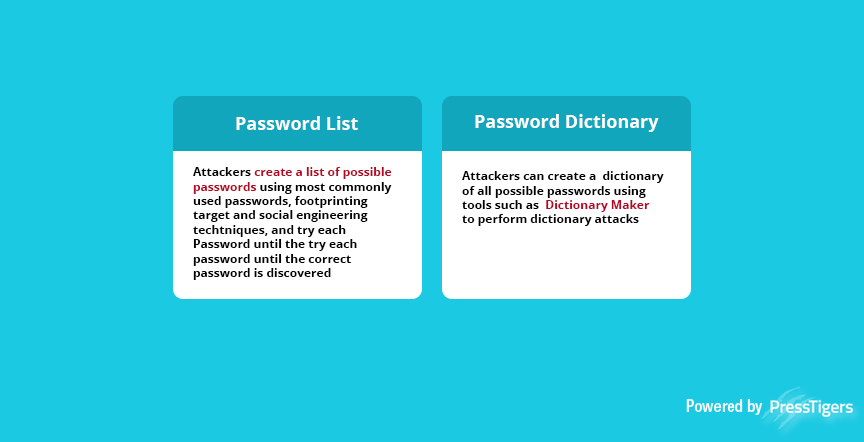 Password List

Attackers create a list of possible passwords using most commonly used passwords, footprinting target and social engineering techtniques, and try each Password until the try each password until the correct password is discovered

Password Dictionary

Attackers can create a dictionary of all possible passwords using tools such as Dictionary Maker to perform dictionary attacks

Powered by PressTigers